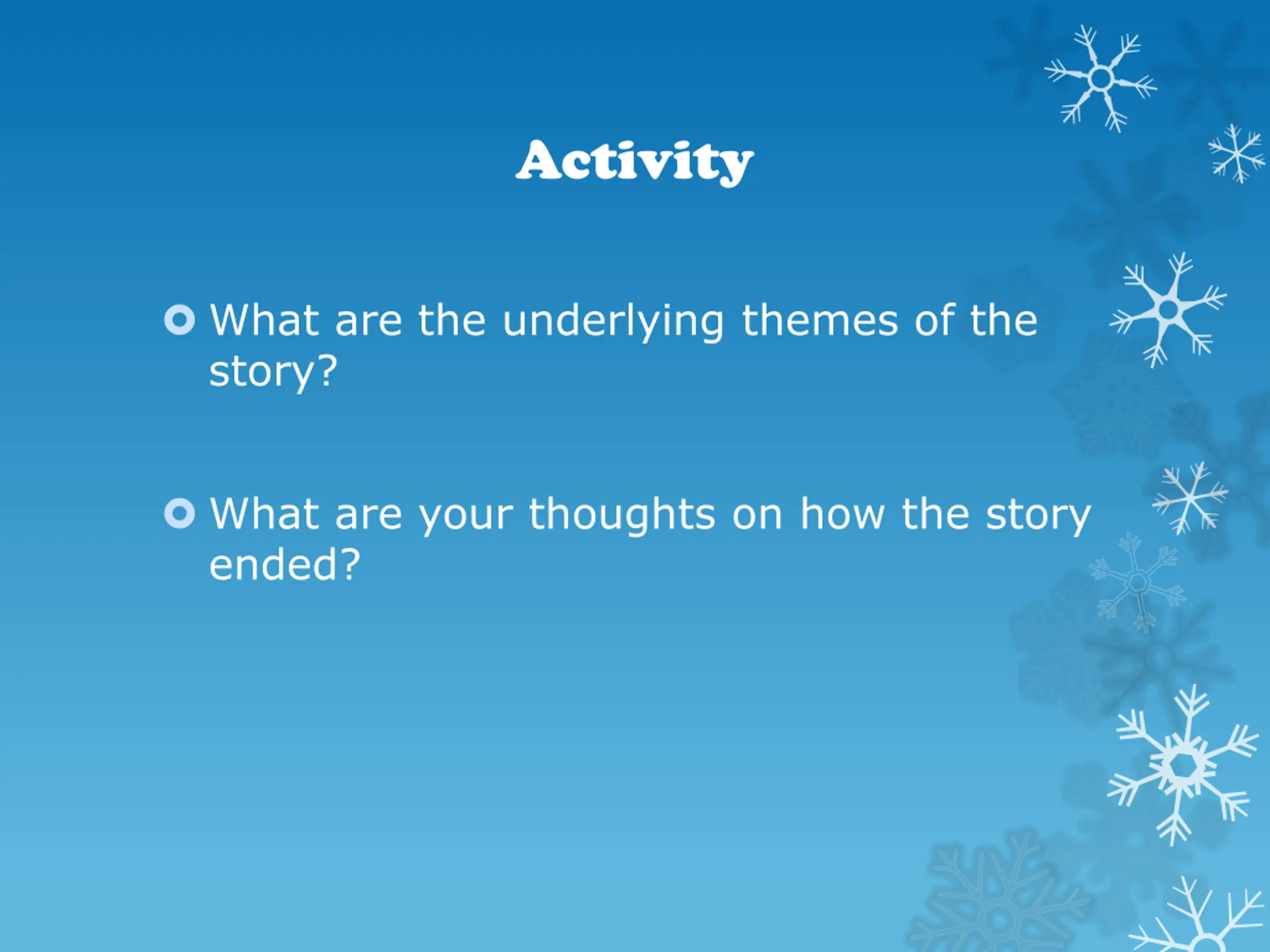 Activity

What are the underlying themes of the story?

What are your thoughts on how the story ended?